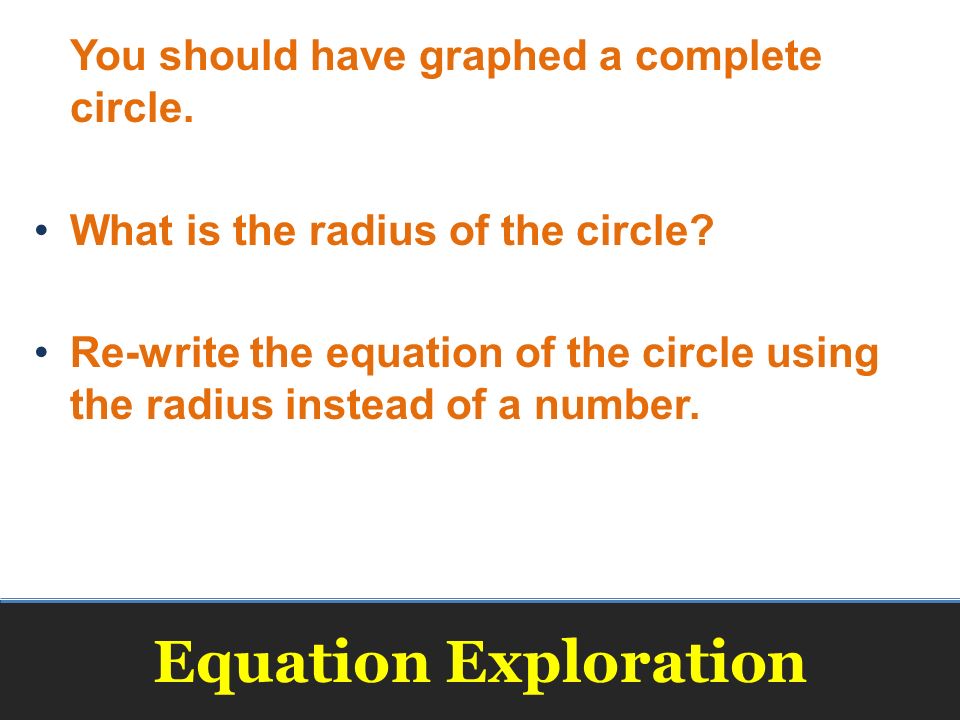 You should have graphed a complete circle.

• What is the radius of the circle?

• Re-write the equation of the circle using the radius instead of a number.

Equation Exploration